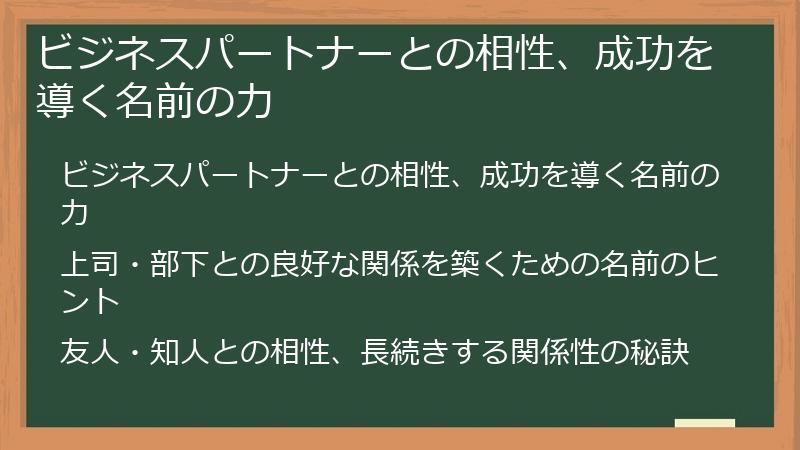 ビジネスパートナーとの相性、成功を導く名前の力

ビジネスパートナーとの相性、成功を導く名前の力

上司・部下との良好な関係を築くための名前のヒント

友人・知人との相性、長続きする関係性の秘訣